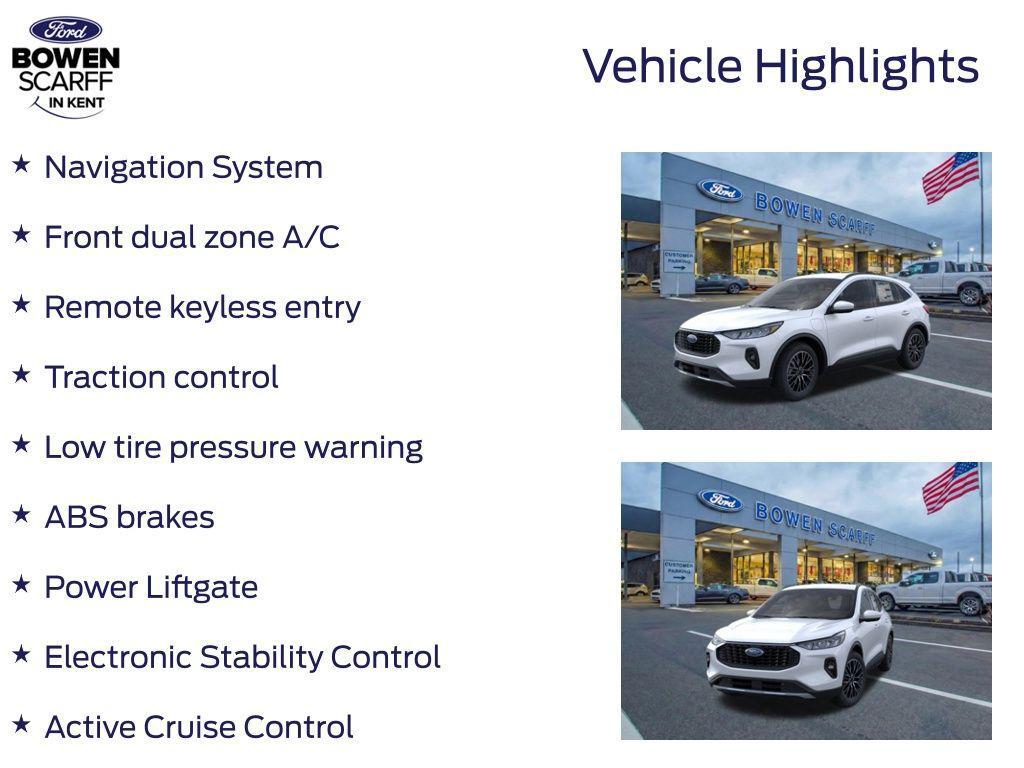 Ford
BOWEN
SCARFF
IN KENT

Vehicle Highlights

★ Navigation System

★ Front dual zone A/C

★ Remote keyless entry

★ Traction control

★ Low tire pressure warning

★ ABS brakes

★ Power Liftgate

★ Electronic Stability Control

★ Active Cruise Control

Ford BOWEN SCARFF
CUSTOMER PARKING

Ford BOWEN SCARFF
CUSTOMER PARKING